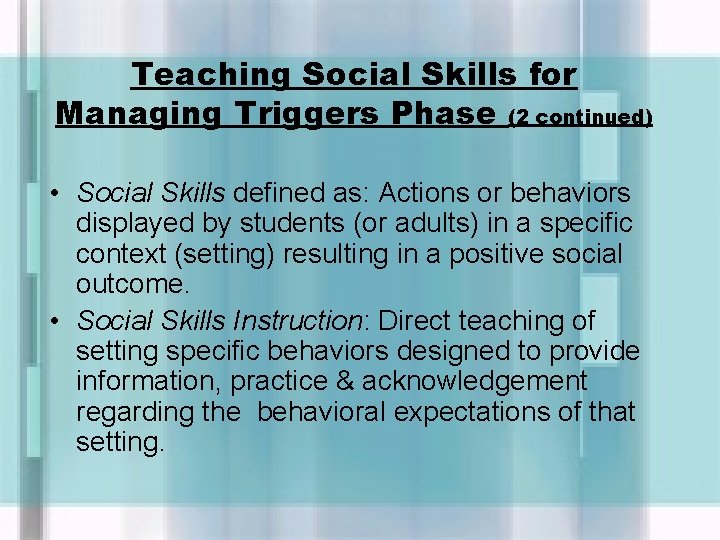 Teaching Social Skills for Managing Triggers Phase (2 continued)

• Social Skills defined as: Actions or behaviors displayed by students (or adults) in a specific context (setting) resulting in a positive social outcome.

• Social Skills Instruction: Direct teaching of setting specific behaviors designed to provide information, practice & acknowledgement regarding the behavioral expectations of that setting.